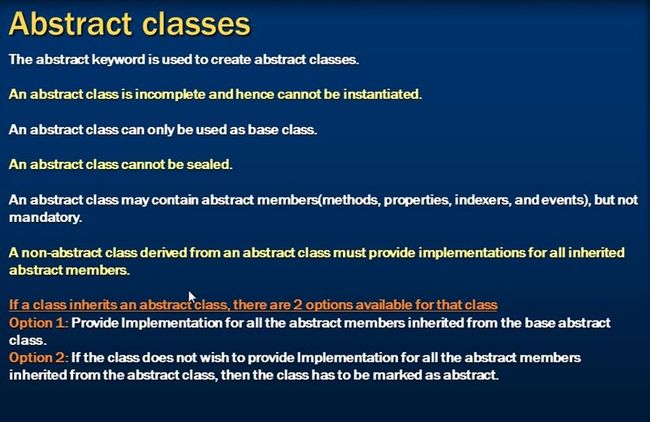 Abstract classes

The abstract keyword is used to create abstract classes.

An abstract class is incomplete and hence cannot be instantiated.

An abstract class can only be used as base class.

An abstract class cannot be sealed.

An abstract class may contain abstract members(methods, properties, indexers, and events), but not mandatory.

A non-abstract class derived from an abstract class must provide implementations for all inherited abstract members.

If a class inherits an abstract class, there are 2 options available for that class
Option 1: Provide Implementation for all the abstract members inherited from the base abstract class.
Option 2: If the class does not wish to provide Implementation for all the abstract members inherited from the abstract class, then the class has to be marked as abstract.